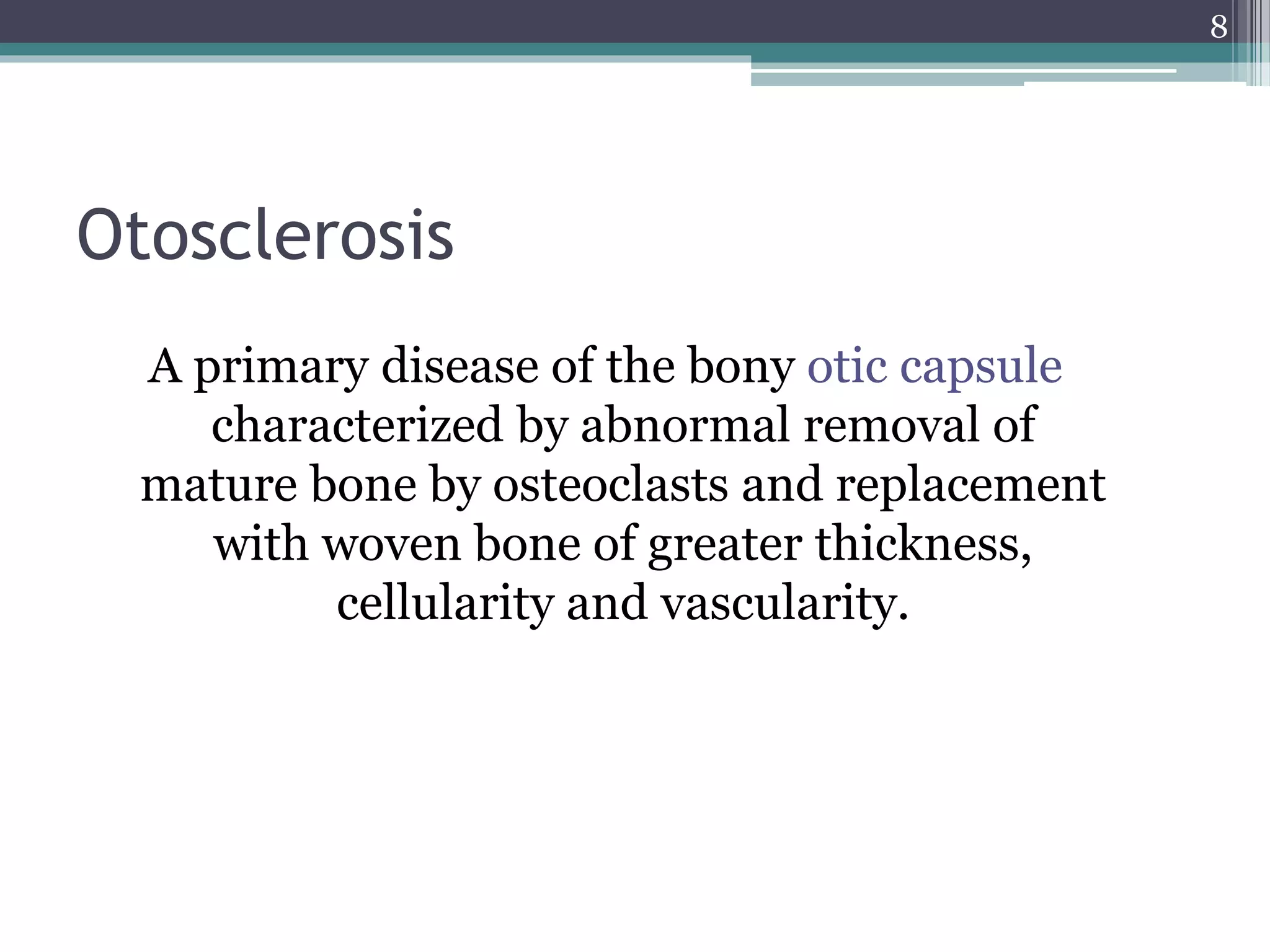 8

Otosclerosis

A primary disease of the bony otic capsule characterized by abnormal removal of mature bone by osteoclasts and replacement with woven bone of greater thickness, cellularity and vascularity.